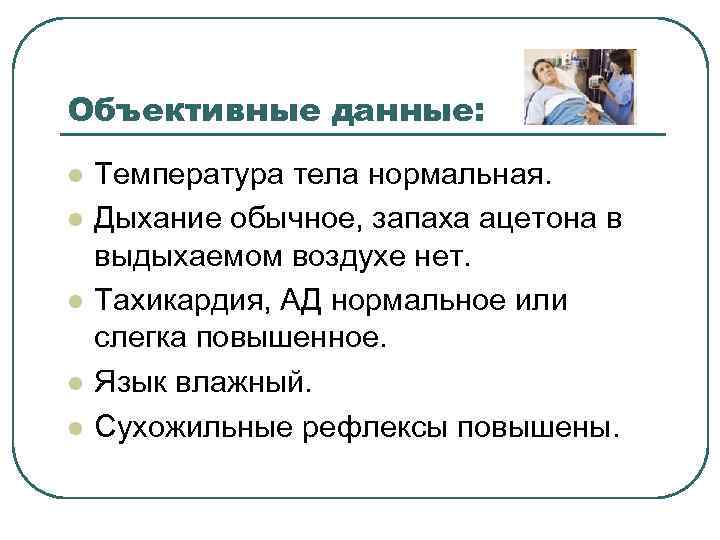 Объективные данные:

Температура тела нормальная.

Дыхание обычное, запаха ацетона в выдыхаемом воздухе нет.

Тахикардия, АД нормальное или слегка повышенное.

Язык влажный.

Сухожильные рефлексы повышены.